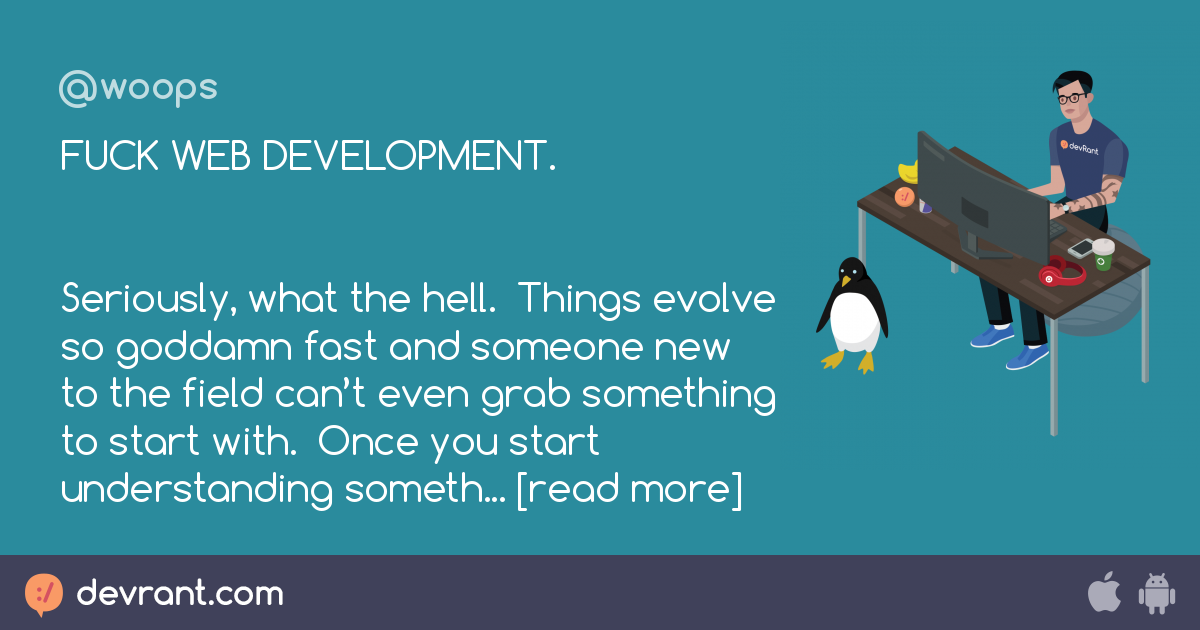 @woops

FUCK WEB DEVELOPMENT.

Seriously, what the hell. Things evolve so goddamn fast and someone new to the field can't even grab something to start with. Once you start understanding someth... [read more]

devRant

devrant.com